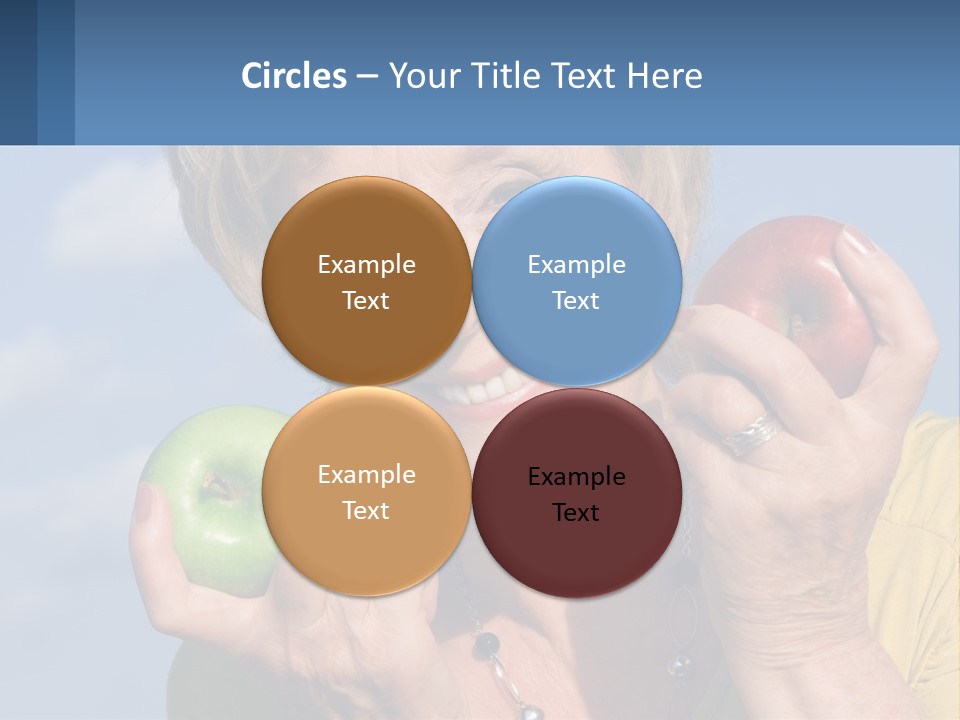 Circles – Your Title Text Here

Example Text

Example Text

Example Text

Example Text